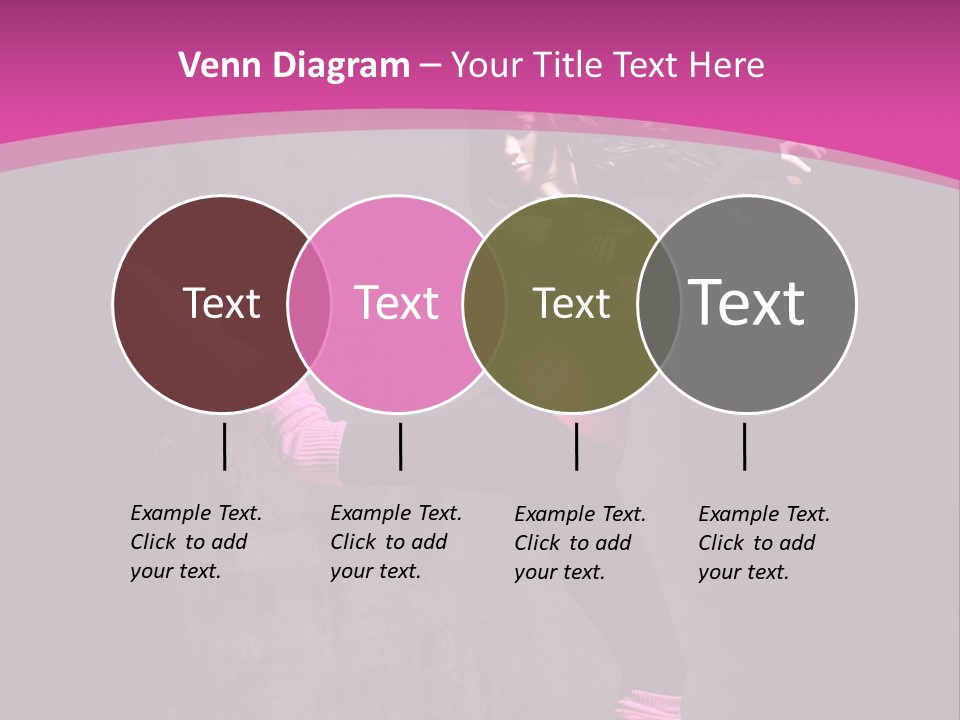 Venn Diagram – Your Title Text Here

Text

Text

Text

Text

Example Text. Click to add your text.

Example Text. Click to add your text.

Example Text. Click to add your text.

Example Text. Click to add your text.